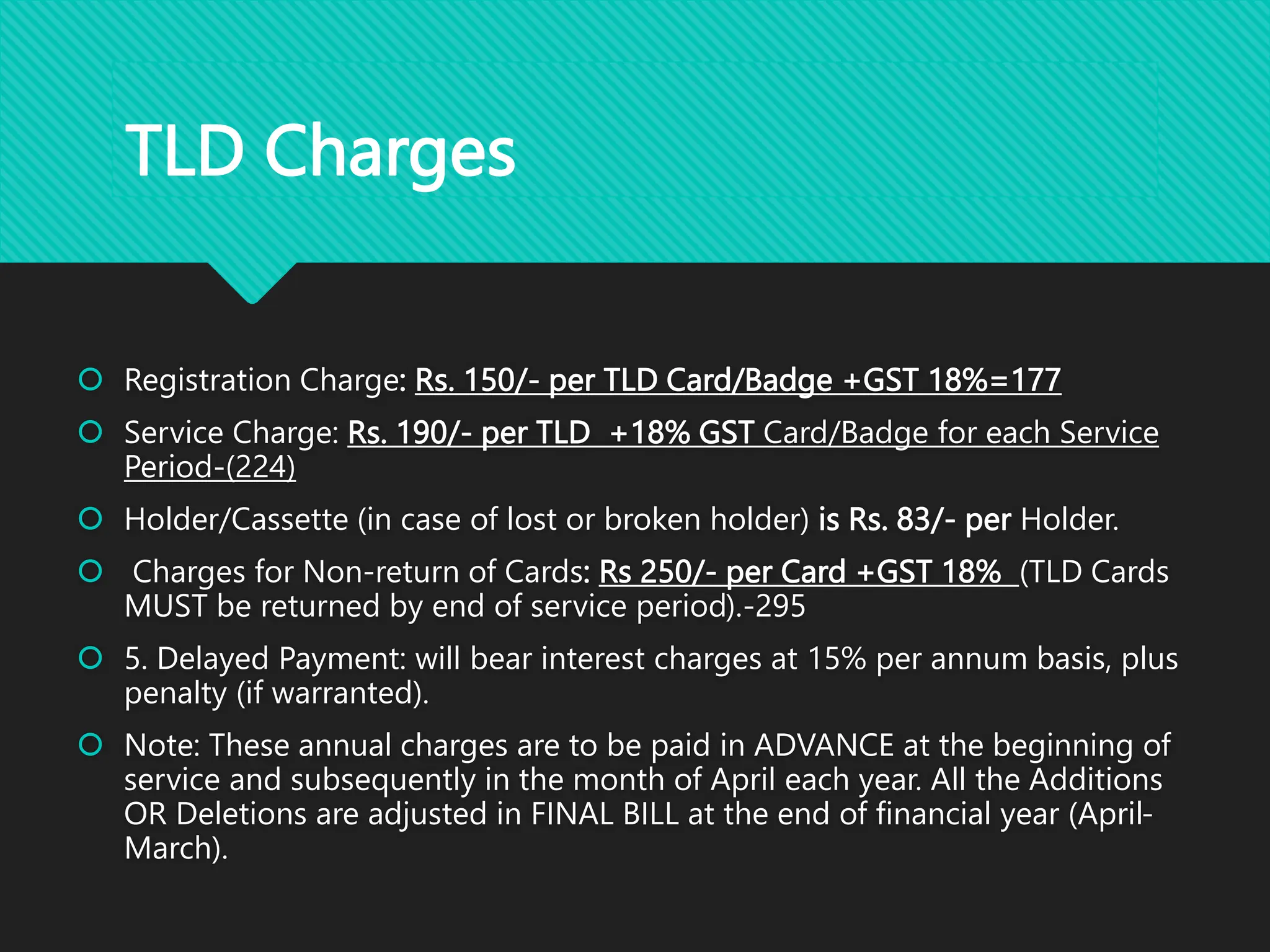 TLD Charges

Registration Charge: Rs. 150/- per TLD Card/Badge +GST 18%=177

Service Charge: Rs. 190/- per TLD +18% GST Card/Badge for each Service Period-(224)

Holder/Cassette (in case of lost or broken holder) is Rs. 83/- per Holder.

Charges for Non-return of Cards: Rs 250/- per Card +GST 18% (TLD Cards MUST be returned by end of service period).-295

5. Delayed Payment: will bear interest charges at 15% per annum basis, plus penalty (if warranted).

Note: These annual charges are to be paid in ADVANCE at the beginning of service and subsequently in the month of April each year. All the Additions OR Deletions are adjusted in FINAL BILL at the end of financial year (April-March).